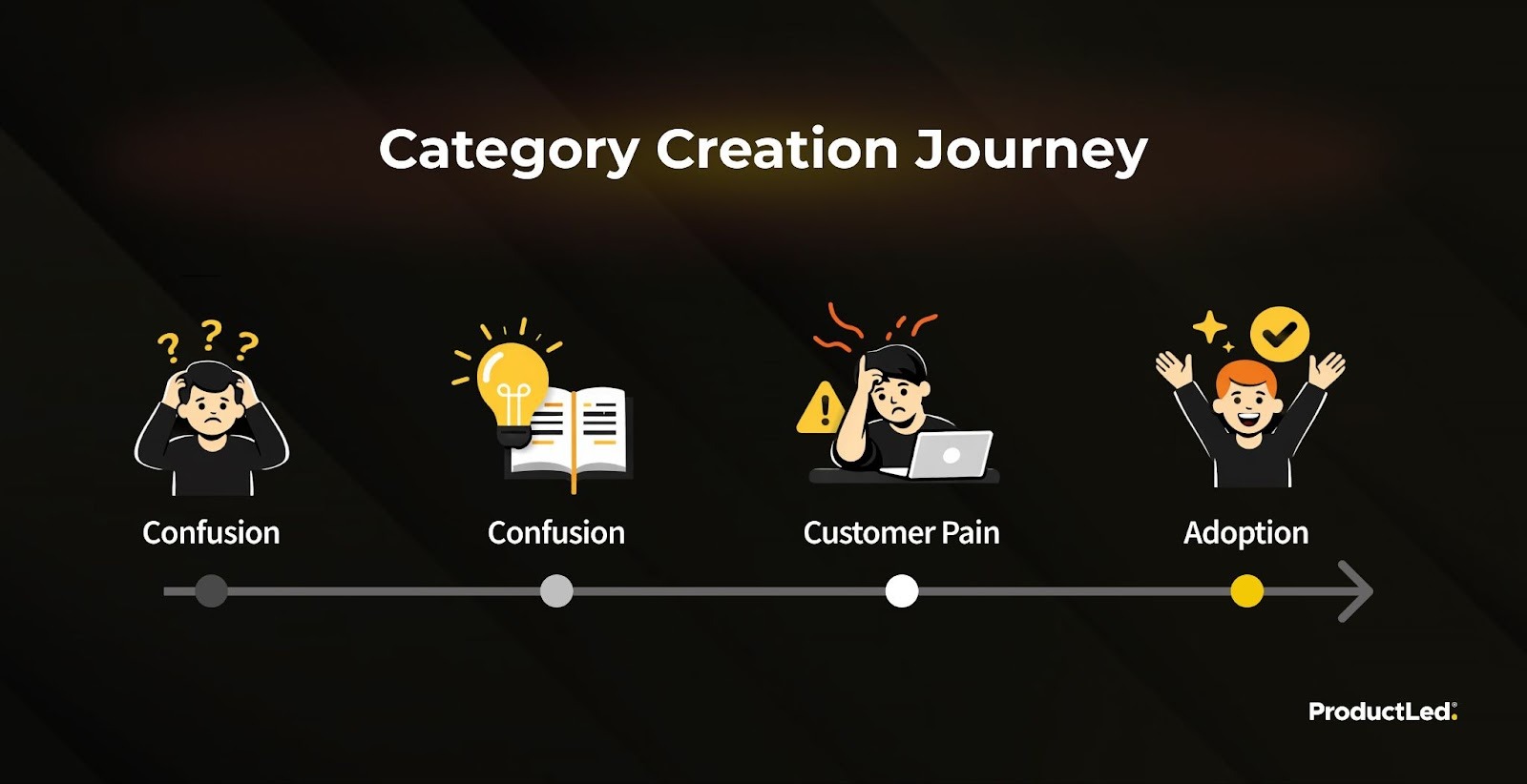 Category Creation Journey

Confusion

Confusion

Customer Pain

Adoption

ProductLed.